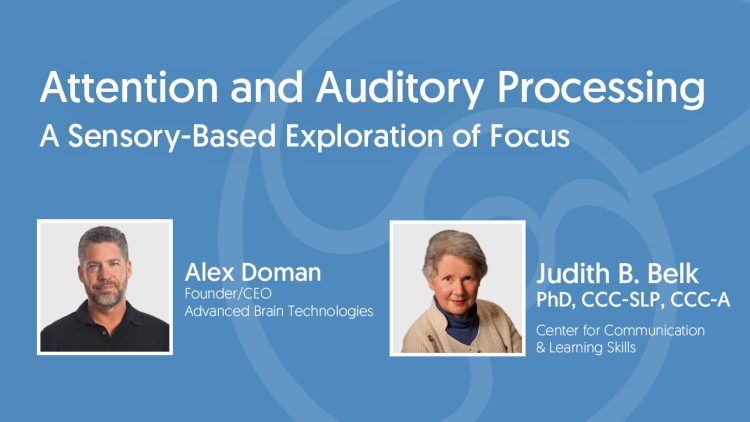 Attention and Auditory Processing
A Sensory-Based Exploration of Focus

Alex Doman
Founder/CEO
Advanced Brain Technologies

Judith B. Belk
PhD, CCC-SLP, CCC-A
Center for Communication & Learning Skills